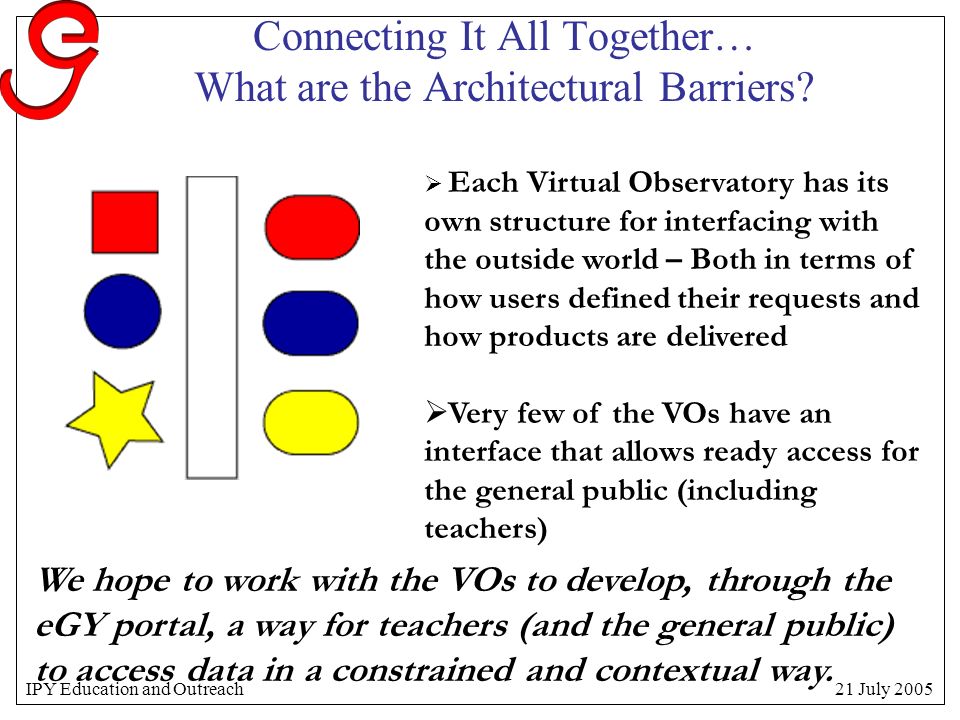 Connecting It All Together…
What are the Architectural Barriers?

➢ Each Virtual Observatory has its own structure for interfacing with the outside world – Both in terms of how users defined their requests and how products are delivered

➢Very few of the VOs have an interface that allows ready access for the general public (including teachers)

We hope to work with the VOs to develop, through the eGY portal, a way for teachers (and the general public) to access data in a constrained and contextual way.

IPY Education and Outreach

21 July 2005